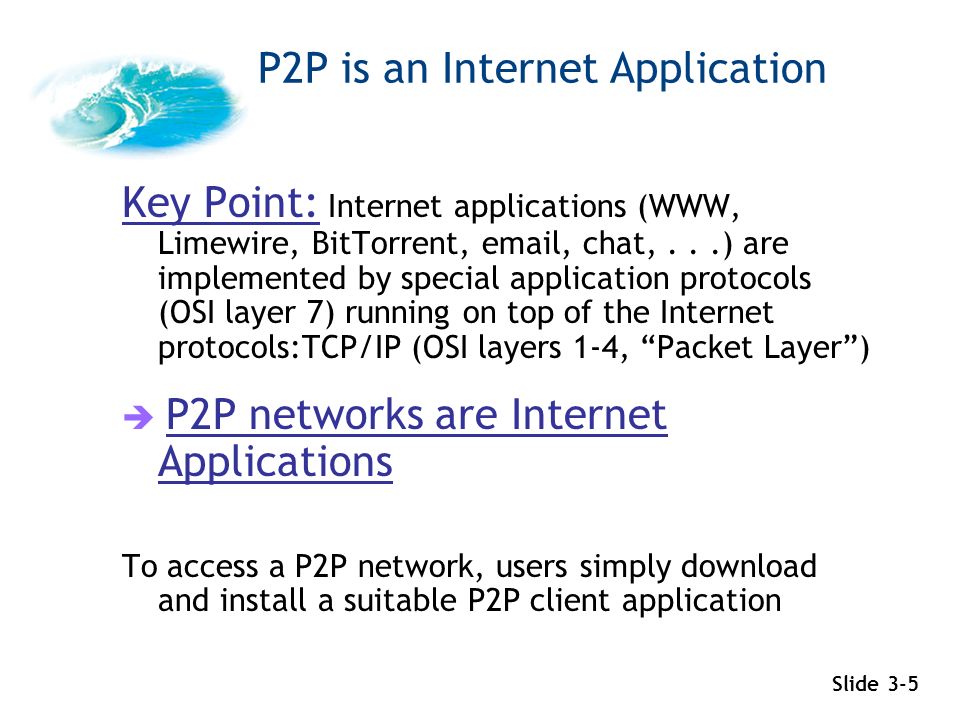 P2P is an Internet Application

Key Point: Internet applications (WWW, Limewire, BitTorrent, email, chat, . . .) are implemented by special application protocols (OSI layer 7) running on top of the Internet protocols:TCP/IP (OSI layers 1-4, “Packet Layer”)

➔ P2P networks are Internet Applications

To access a P2P network, users simply download and install a suitable P2P client application

Slide 3-5